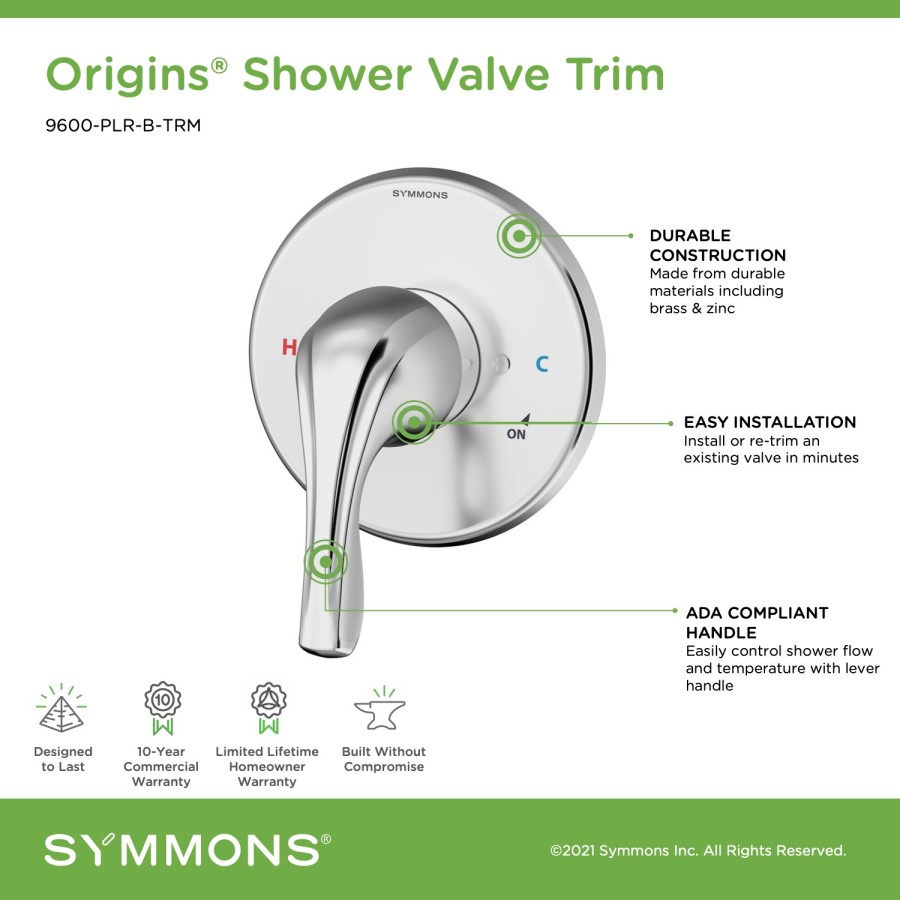 Origins® Shower Valve Trim

9600-PLR-B-TRM

SYMMONS

H

C

ON

DURABLE CONSTRUCTION
Made from durable materials including brass & zinc

EASY INSTALLATION
Install or re-trim an existing valve in minutes

ADA COMPLIANT HANDLE
Easily control shower flow and temperature with lever handle

10

Designed to Last

10-Year Commercial Warranty

Limited Lifetime Homeowner Warranty

Built Without Compromise

SYMMONS®

©2021 Symmons Inc. All Rights Reserved.